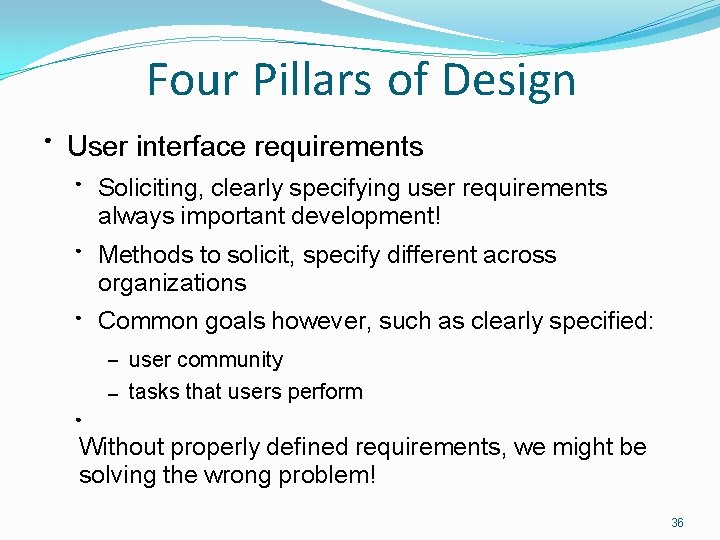 Four Pillars of Design

• User interface requirements

• Soliciting, clearly specifying user requirements always important development!

• Methods to solicit, specify different across organizations

• Common goals however, such as clearly specified:

– user community

– tasks that users perform

•
Without properly defined requirements, we might be solving the wrong problem!

36